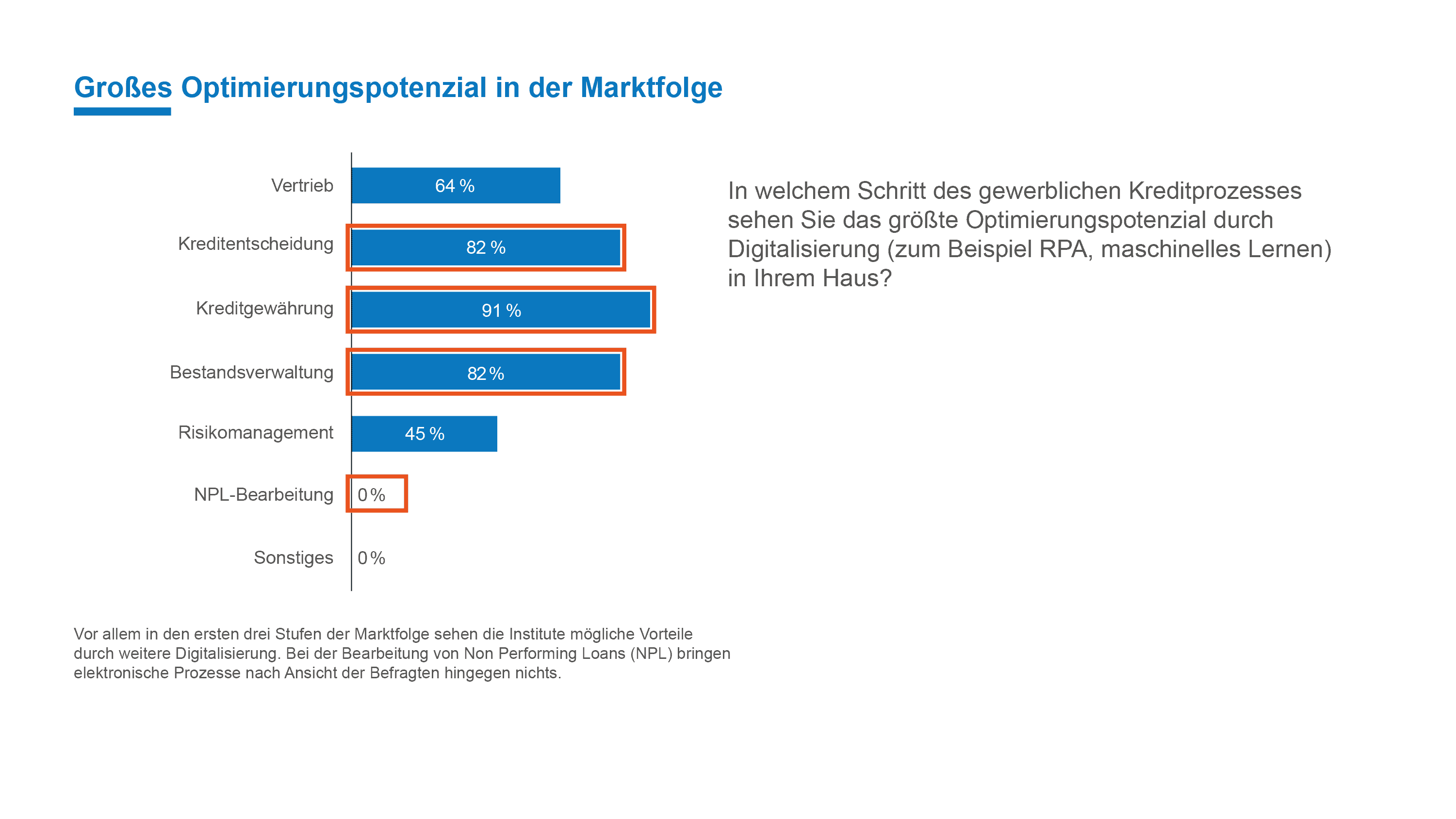 Großes Optimierungspotenzial in der Marktfolge

Vertrieb 64 %
Kreditentscheidung 82 %
Kreditgewährung 91 %
Bestandsverwaltung 82 %
Risikomanagement 45 %
NPL-Bearbeitung 0 %
Sonstiges 0 %

In welchem Schritt des gewerblichen Kreditprozesses sehen Sie das größte Optimierungspotenzial durch Digitalisierung (zum Beispiel RPA, maschinelles Lernen) in Ihrem Haus?

Vor allem in den ersten drei Stufen der Marktfolge sehen die Institute mögliche Vorteile durch weitere Digitalisierung. Bei der Bearbeitung von Non Performing Loans (NPL) bringen elektronische Prozesse nach Ansicht der Befragten hingegen nichts.